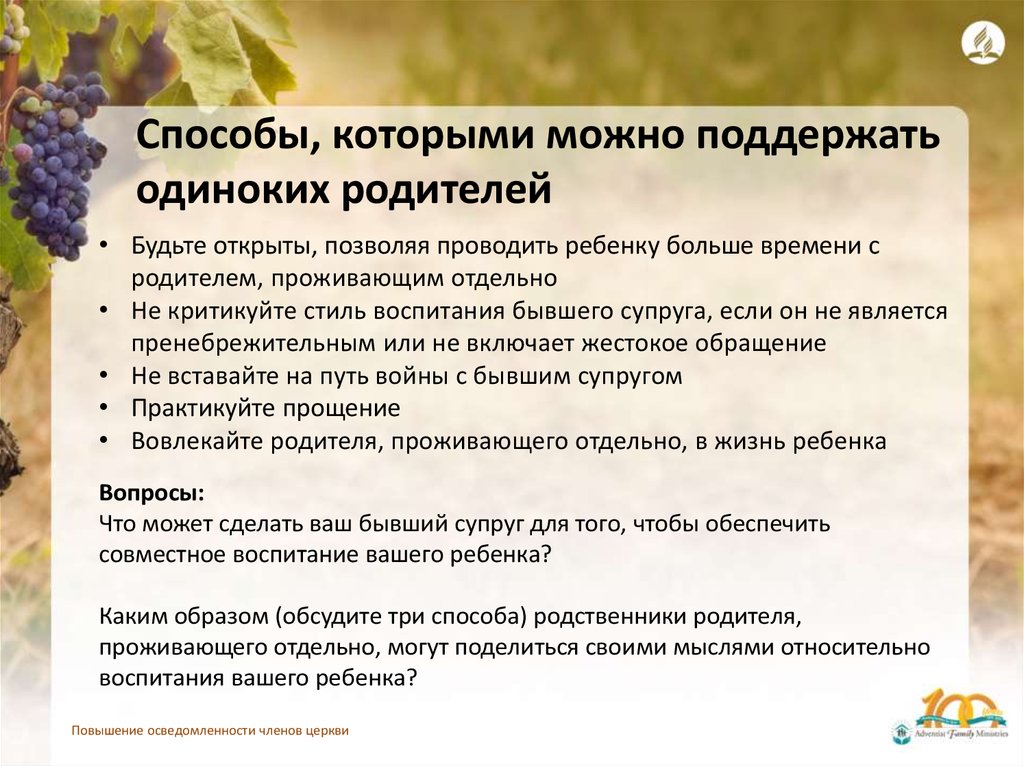 Способы, которыми можно поддержать одиноких родителей

• Будьте открыты, позволяя проводить ребенку больше времени с родителем, проживающим отдельно
• Не критикуйте стиль воспитания бывшего супруга, если он не является пренебрежительным или не включает жестокое обращение
• Не вставайте на путь войны с бывшим супругом
• Практикуйте прощение
• Вовлекайте родителя, проживающего отдельно, в жизнь ребенка

Вопросы:
Что может сделать ваш бывший супруг для того, чтобы обеспечить совместное воспитание вашего ребенка?

Каким образом (обсудите три способа) родственники родителя, проживающего отдельно, могут поделиться своими мыслями относительно воспитания вашего ребенка?

Повышение осведомленности членов церкви

100
Adventist Family Ministries